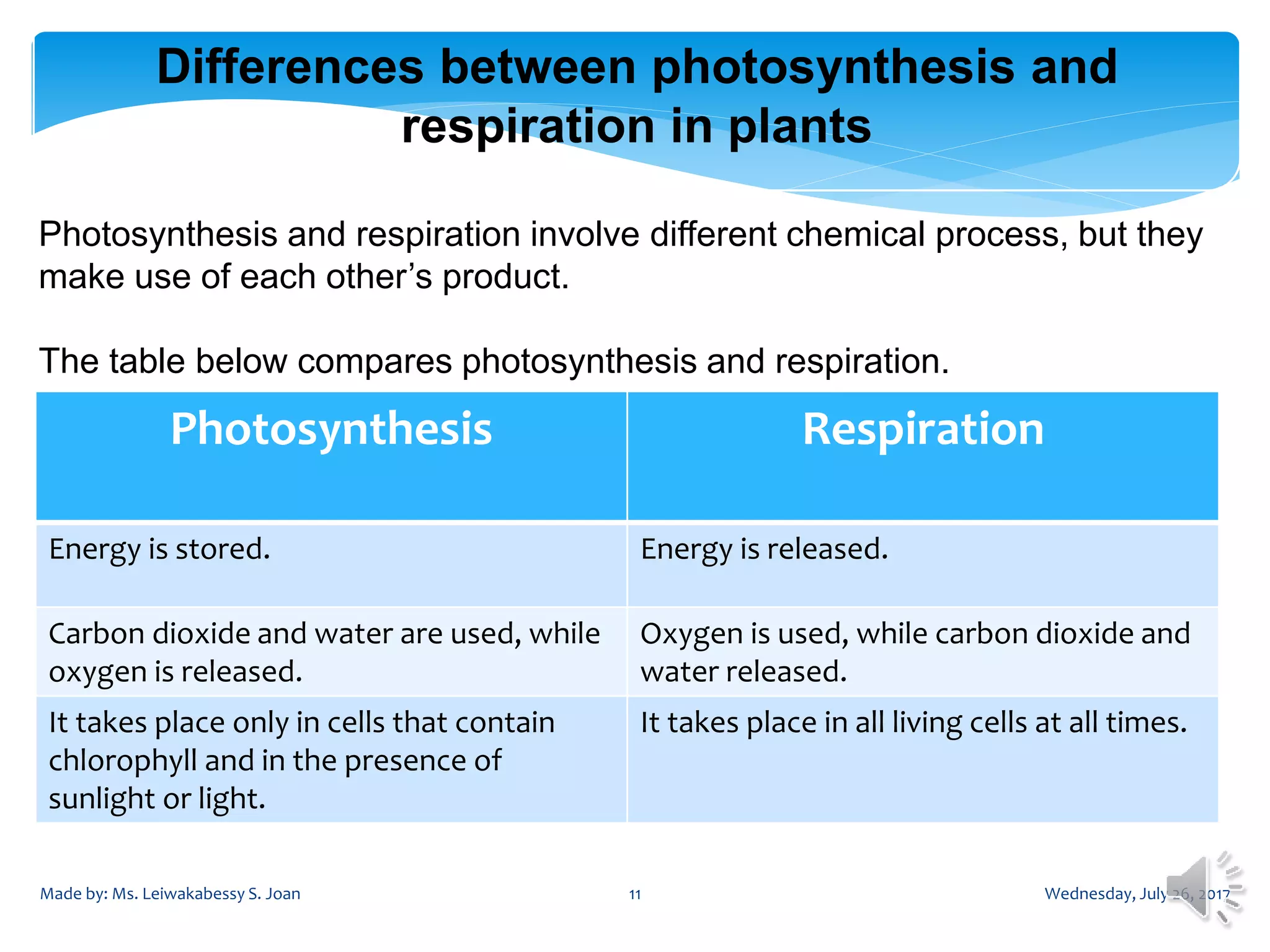 Differences between photosynthesis and respiration in plants

Photosynthesis and respiration involve different chemical process, but they make use of each other’s product.

The table below compares photosynthesis and respiration.

| Photosynthesis | Respiration |
|---|---|
| Energy is stored. | Energy is released. |
| Carbon dioxide and water are used, while oxygen is released. | Oxygen is used, while carbon dioxide and water released. |
| It takes place only in cells that contain chlorophyll and in the presence of sunlight or light. | It takes place in all living cells at all times. |

Made by: Ms. Leiwakabessy S. Joan

11

Wednesday, July 26, 2017